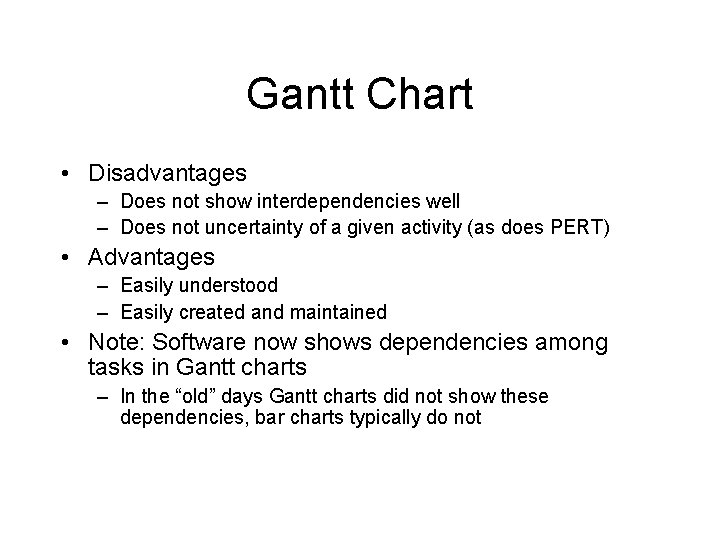 Gantt Chart

• Disadvantages
– Does not show interdependencies well
– Does not uncertainty of a given activity (as does PERT)

• Advantages
– Easily understood
– Easily created and maintained

• Note: Software now shows dependencies among tasks in Gantt charts
– In the “old” days Gantt charts did not show these dependencies, bar charts typically do not